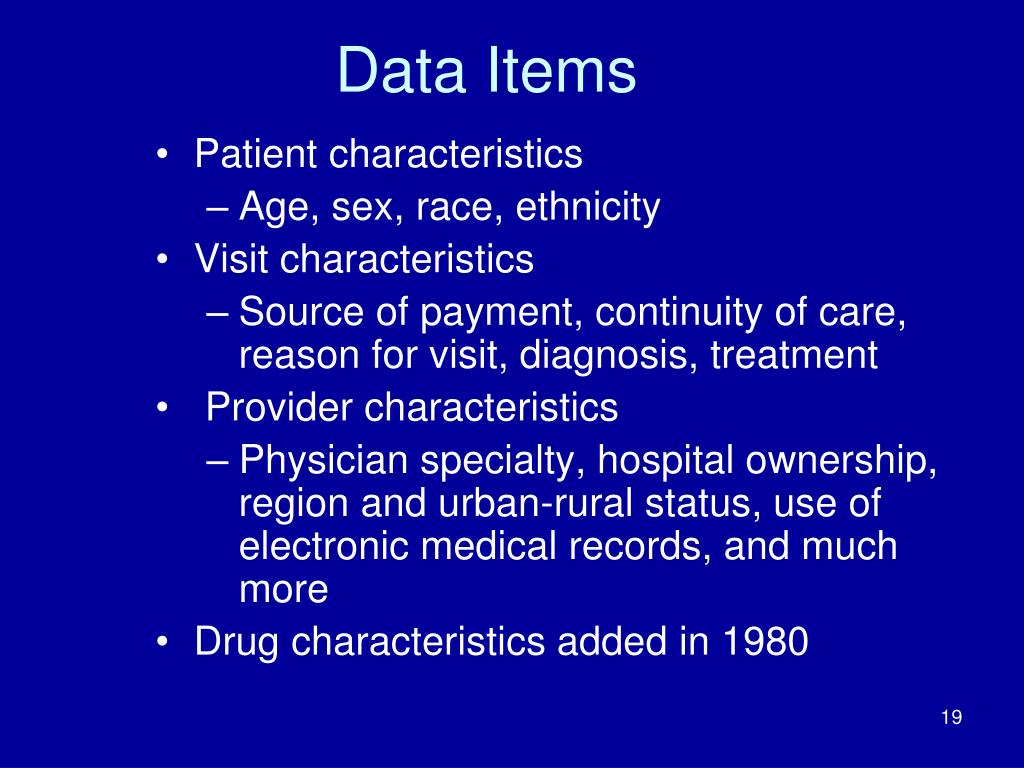 Data Items

• Patient characteristics
– Age, sex, race, ethnicity
• Visit characteristics
– Source of payment, continuity of care, reason for visit, diagnosis, treatment
• Provider characteristics
– Physician specialty, hospital ownership, region and urban-rural status, use of electronic medical records, and much more
• Drug characteristics added in 1980

19